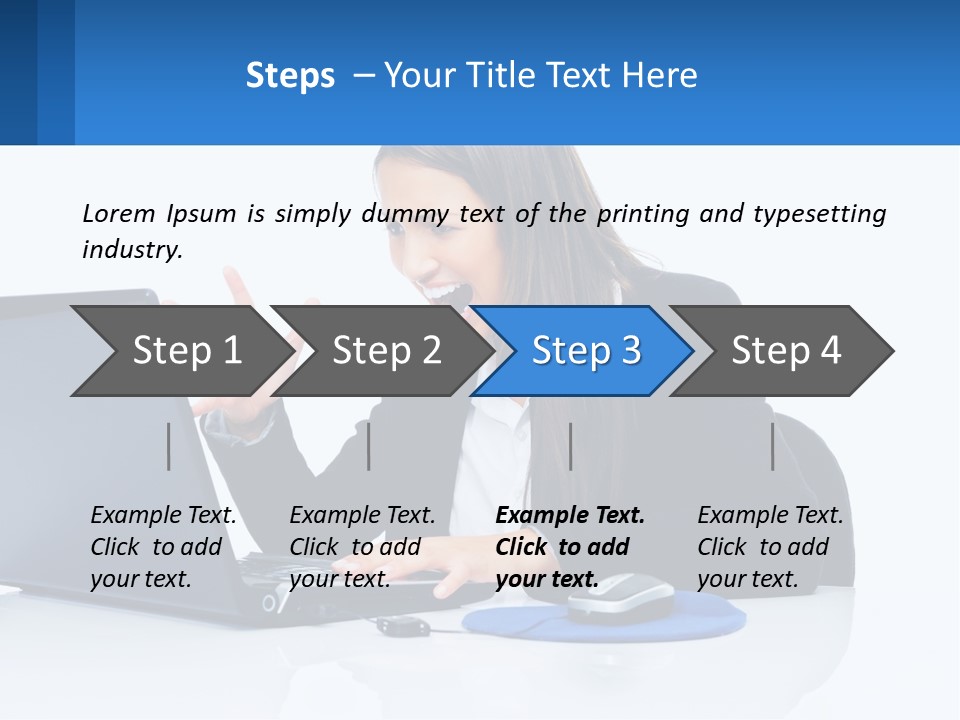 Steps – Your Title Text Here

Lorem Ipsum is simply dummy text of the printing and typesetting industry.

Step 1

Step 2

Step 3

Step 4

Example Text. Click to add your text.

Example Text. Click to add your text.

Example Text. Click to add your text.

Example Text. Click to add your text.